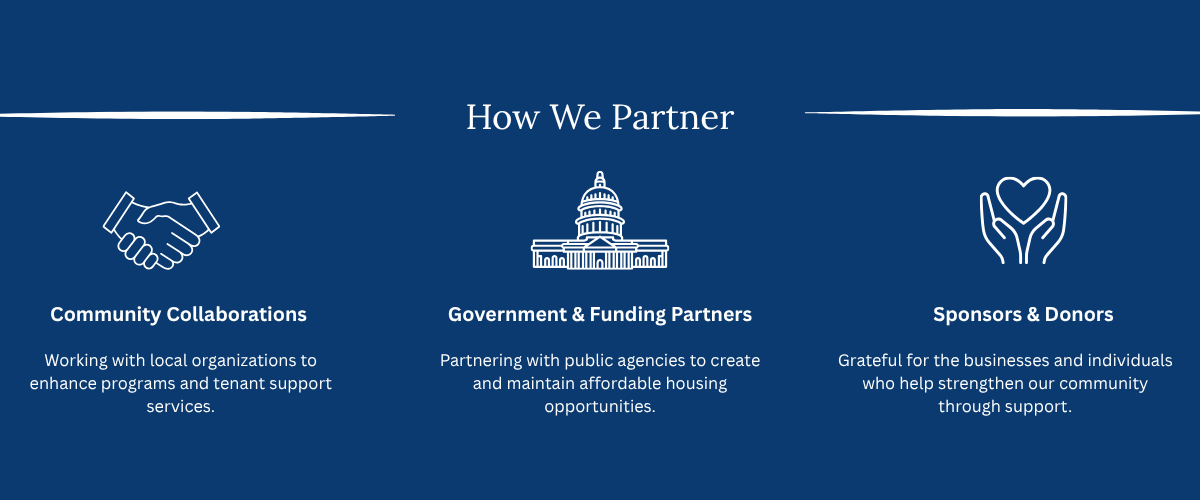 How We Partner

Community Collaborations

Working with local organizations to enhance programs and tenant support services.

Government & Funding Partners

Partnering with public agencies to create and maintain affordable housing opportunities.

Sponsors & Donors

Grateful for the businesses and individuals who help strengthen our community through support.